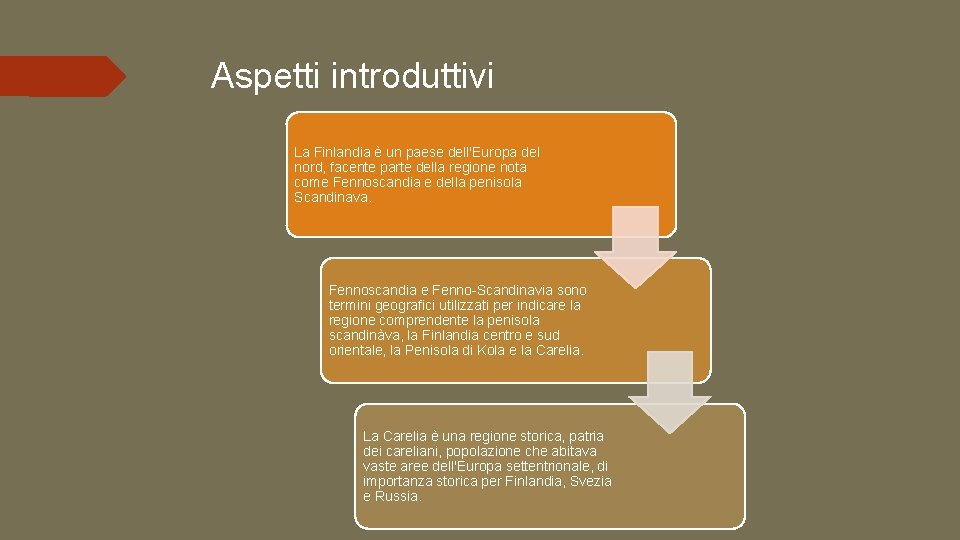 Aspetti introduttivi

La Finlandia è un paese dell'Europa del nord, facente parte della regione nota come Fennoscandia e della penisola Scandinava.

Fennoscandia e Fenno-Scandinavia sono termini geografici utilizzati per indicare la regione comprendente la penisola scandinàva, la Finlandia centro e sud orientale, la Penisola di Kola e la Carelia.

La Carelia è una regione storica, patria dei careliani, popolazione che abitava vaste aree dell'Europa settentrionale, di importanza storica per Finlandia, Svezia e Russia.